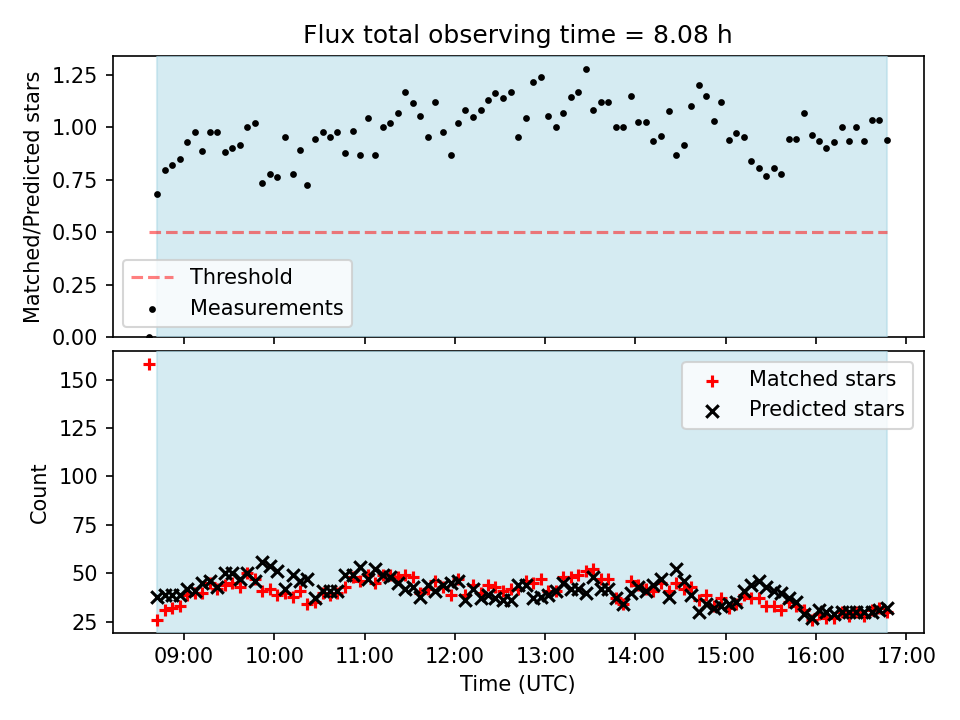 Flux total observing time = 8.08 h

Matched/Predicted stars

1.25
1.00
0.75
0.50
0.25
0.00

Threshold
Measurements

Count

150
125
100
75
50
25

Matched stars
Predicted stars

09:00 10:00 11:00 12:00 13:00 14:00 15:00 16:00 17:00

Time (UTC)